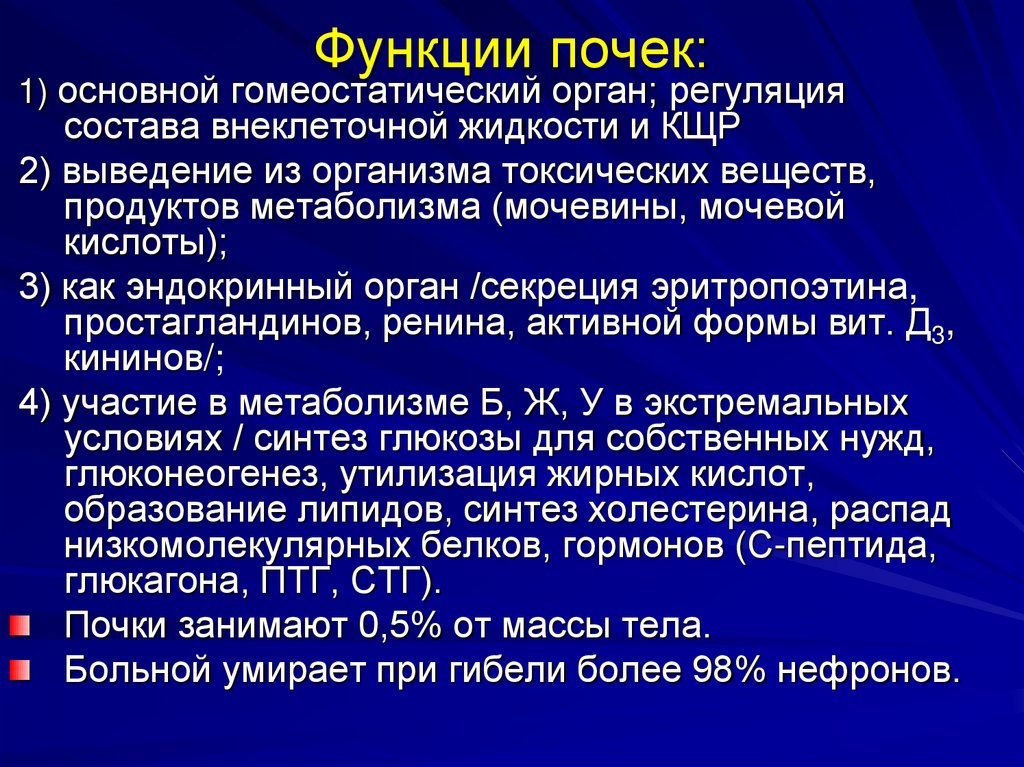 Функции почек:

1) основной гомеостатический орган; регуляция состава внеклеточной жидкости и КЩР

2) выведение из организма токсических веществ, продуктов метаболизма (мочевины, мочевой кислоты);

3) как эндокринный орган /секреция эритропоэтина, простагландинов, ренина, активной формы вит. $Д_3$, кининов/;

4) участие в метаболизме Б, Ж, У в экстремальных условиях / синтез глюкозы для собственных нужд, глюконеогенез, утилизация жирных кислот, образование липидов, синтез холестерина, распад низкомолекулярных белков, гормонов (С-пептида, глюкагона, ПТГ, СТГ).

Почки занимают 0,5% от массы тела.

Больной умирает при гибели более 98% нефронов.